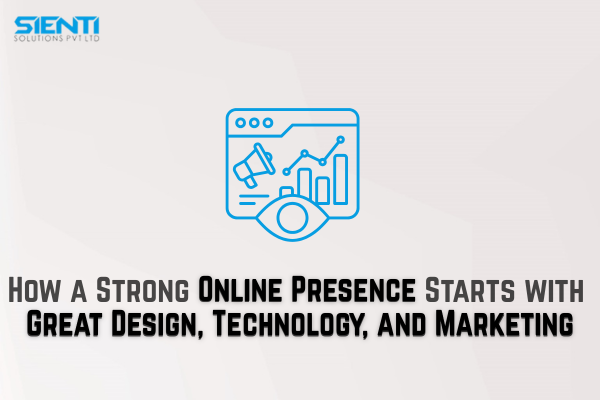 SIENTI
SOLUTIONS PVT LTD

How a Strong Online Presence Starts with Great Design, Technology, and Marketing